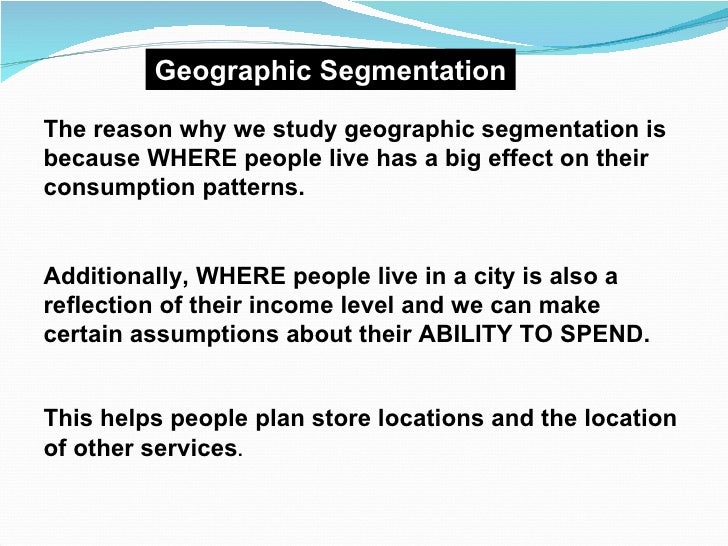 Geographic Segmentation

The reason why we study geographic segmentation is because WHERE people live has a big effect on their consumption patterns.

Additionally, WHERE people live in a city is also a reflection of their income level and we can make certain assumptions about their ABILITY TO SPEND.

This helps people plan store locations and the location of other services.